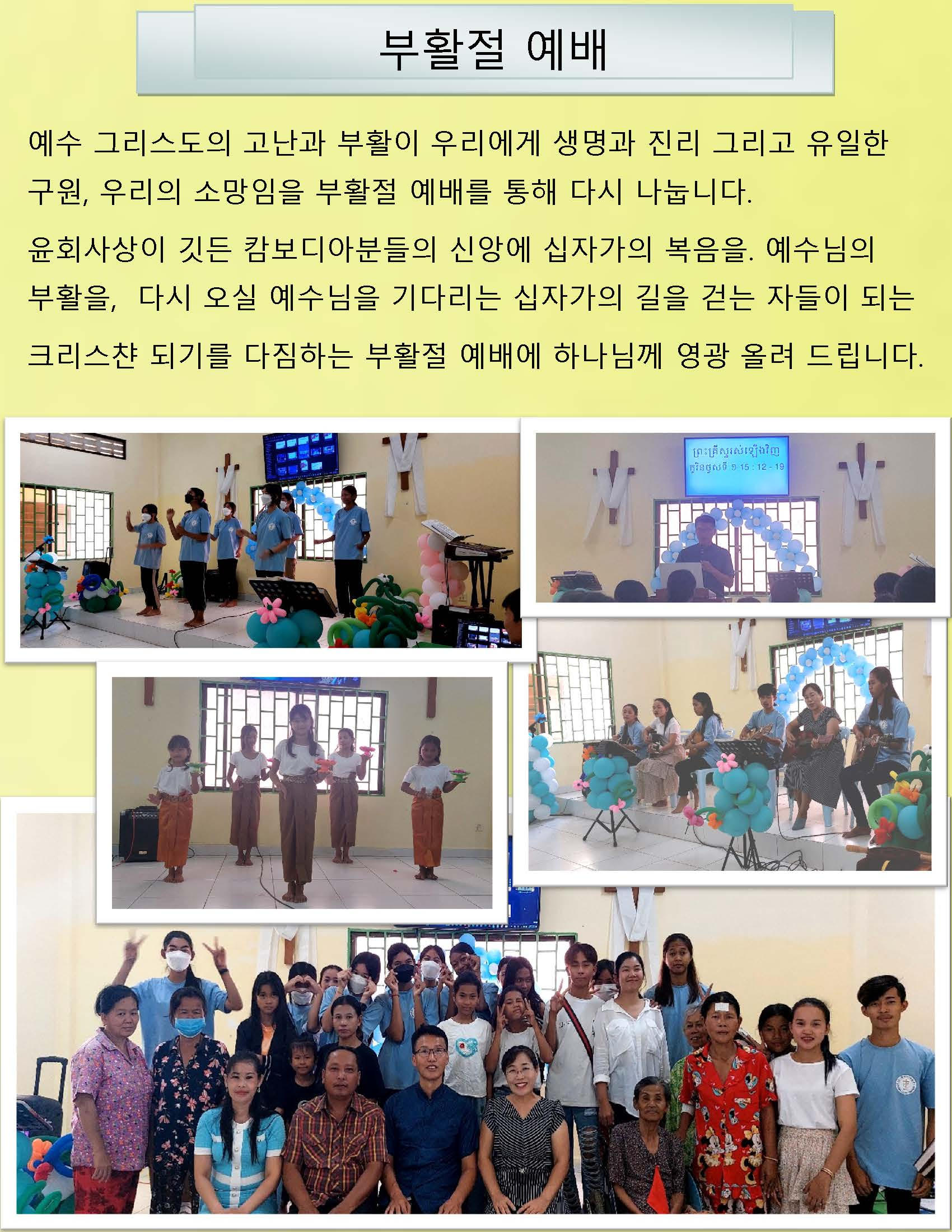 부활절 예배

예수 그리스도의 고난과 부활이 우리에게 생명과 진리 그리고 유일한 구원, 우리의 소망임을 부활절 예배를 통해 다시 나눕니다.

윤회사상이 깃든 캄보디아분들의 신앙에 십자가의 복음을. 예수님의 부활을, 다시 오실 예수님을 기다리는 십자가의 길을 걷는 자들이 되는 크리스챤 되기를 다짐하는 부활절 예배에 하나님께 영광 올려 드립니다.

ព្រះគ្រីស្ទរស់ឡើងវិញ
កូរិនថូសទី ១ 15 : 12 - 19